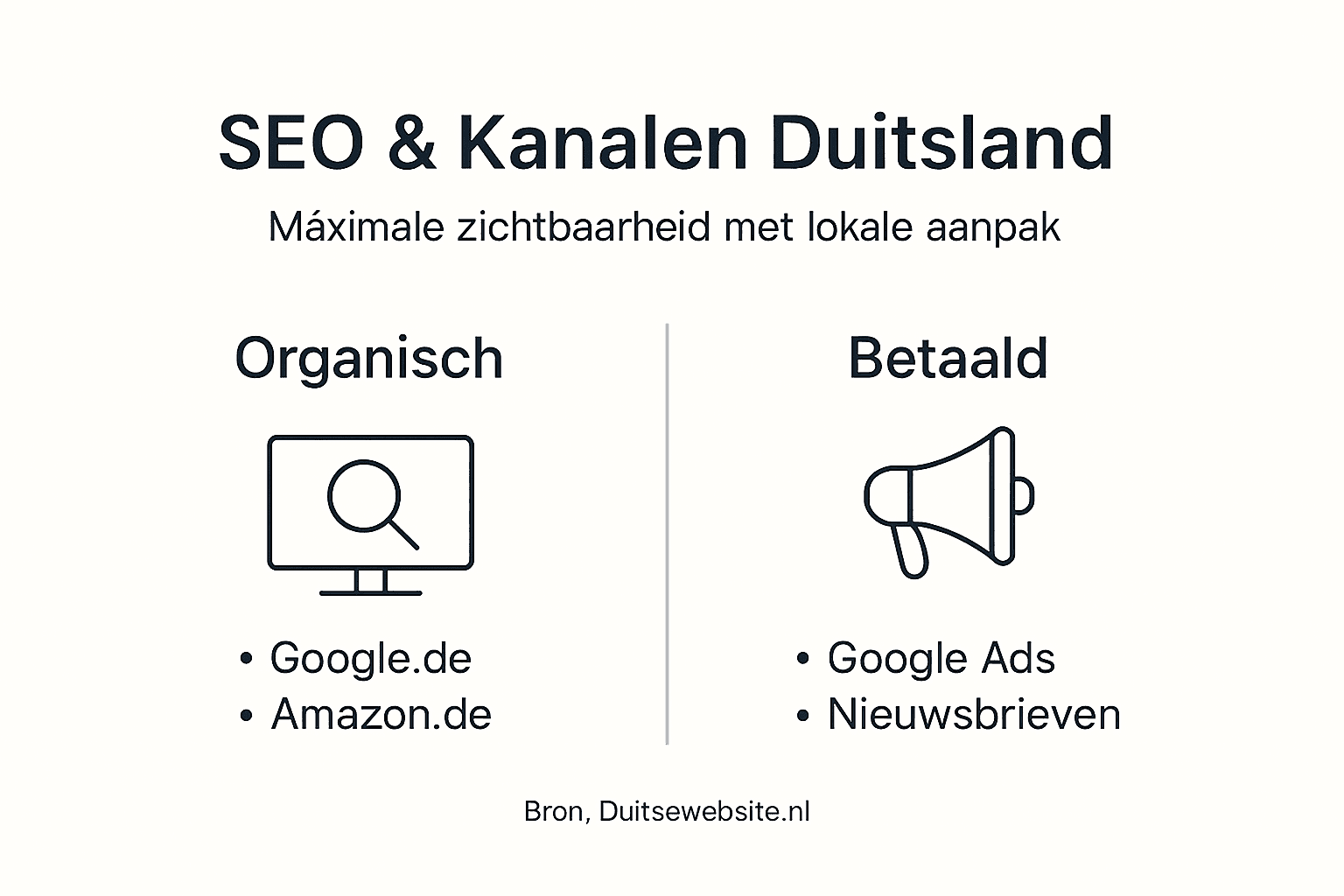 SEO & Kanalen Duitsland

Máximale zichtbaarheid met lokale aanpak

Organisch

• Google.de
• Amazon.de

Betaald

• Google Ads
• Nieuwsbrieven

Bron, Duitsewebsite.nl